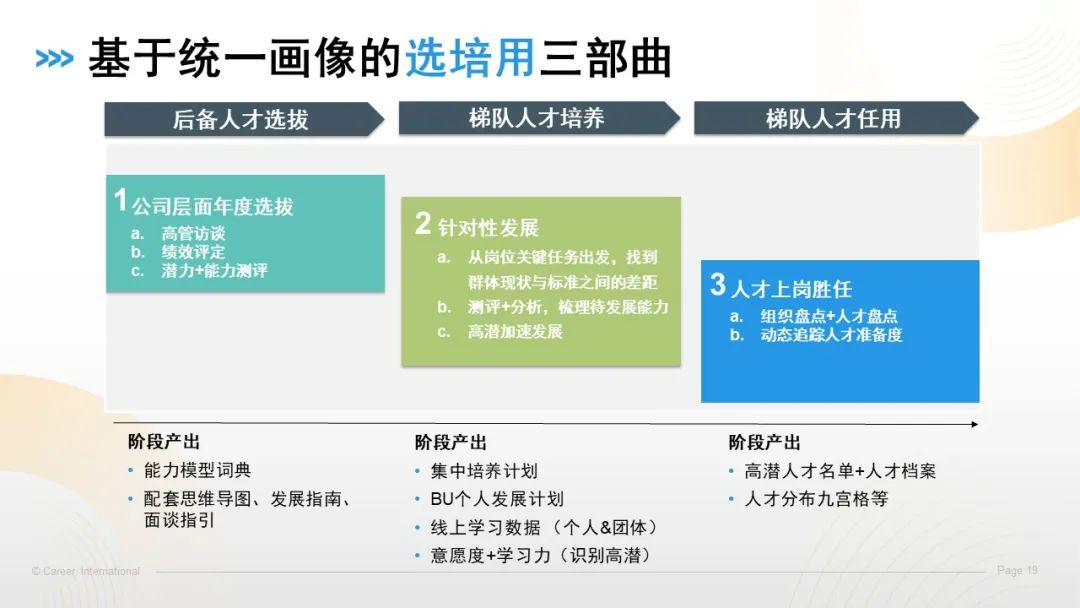 >>> 基于统一画像的选培用三部曲

后备人才选拔

梯队人才培养

梯队人才任用

1 公司层面年度选拔
a. 高管访谈
b. 绩效评定
c. 潜力+能力测评

2 针对性发展
a. 从岗位关键任务出发，找到群体现状与标准之间的差距
b. 测评+分析，梳理待发展能力
c. 高潜加速发展

3 人才上岗胜任
a. 组织盘点+人才盘点
b. 动态追踪人才准备度

阶段产出
• 能力模型词典
• 配套思维导图、发展指南、面谈指引

阶段产出
• 集中培养计划
• BU个人发展计划
• 线上学习数据（个人&团体）
• 意愿度+学习力（识别高潜）

阶段产出
• 高潜人才名单+人才档案
• 人才分布九宫格等

© Career International

Page 19